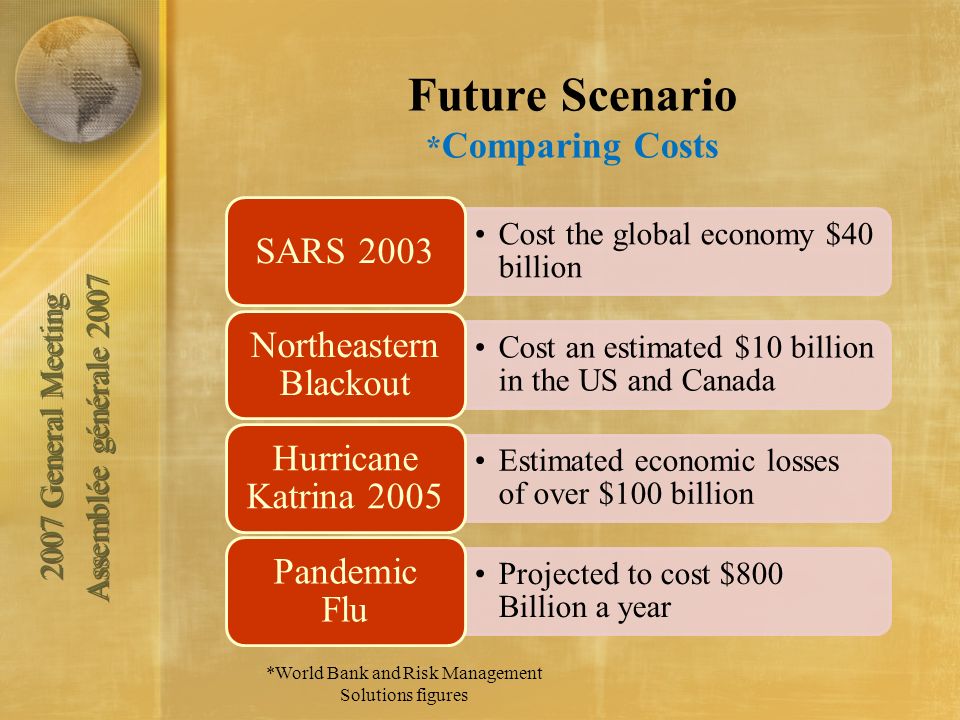 2007 General Meeting
Assemblée générale 2007

Future Scenario
*Comparing Costs

SARS 2003
• Cost the global economy \$40 billion

Northeastern Blackout
• Cost an estimated \$10 billion in the US and Canada

Hurricane Katrina 2005
• Estimated economic losses of over \$100 billion

Pandemic Flu
• Projected to cost \$800 Billion a year

*World Bank and Risk Management Solutions figures